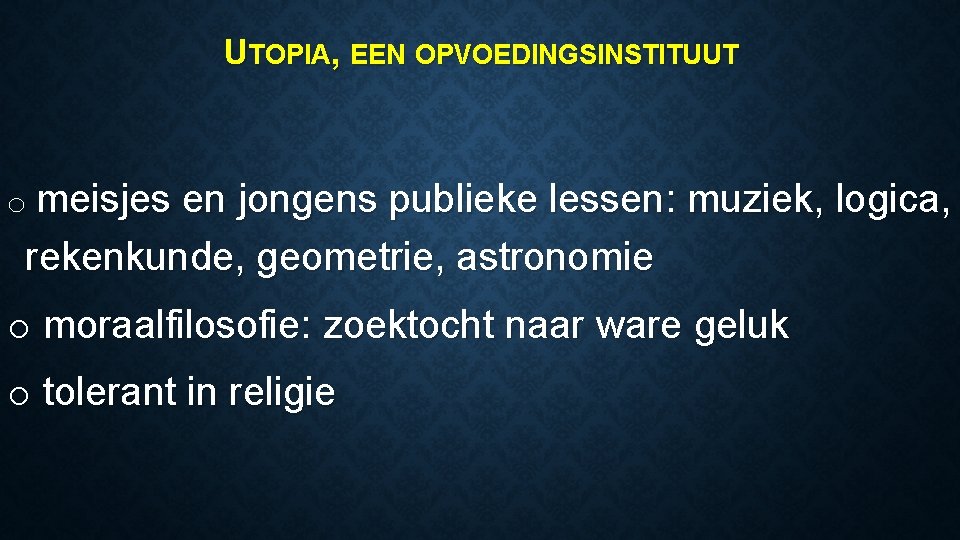 UTOPIA, EEN OPVOEDINGSINSTITUUT

o meisjes en jongens publieke lessen: muziek, logica, rekenkunde, geometrie, astronomie

o moraalfilosofie: zoektocht naar ware geluk

o tolerant in religie